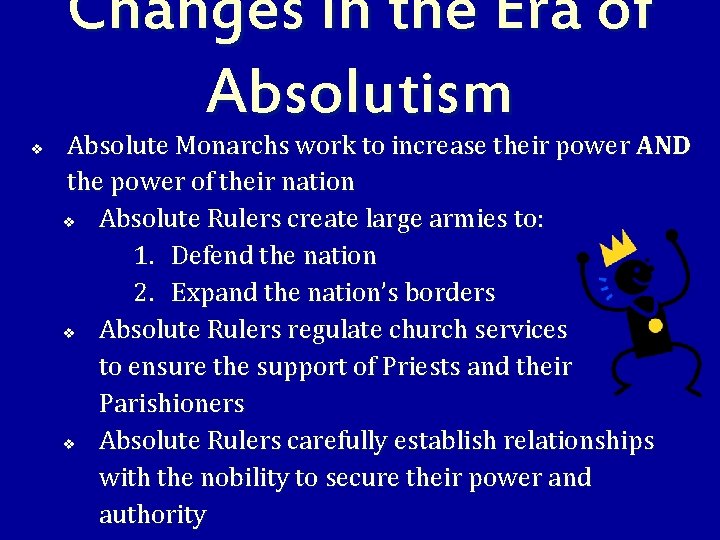 Changes in the Era of Absolutism

❖ Absolute Monarchs work to increase their power AND the power of their nation

❖ Absolute Rulers create large armies to:

1. Defend the nation
2. Expand the nation's borders

❖ Absolute Rulers regulate church services to ensure the support of Priests and their Parishioners

❖ Absolute Rulers carefully establish relationships with the nobility to secure their power and authority